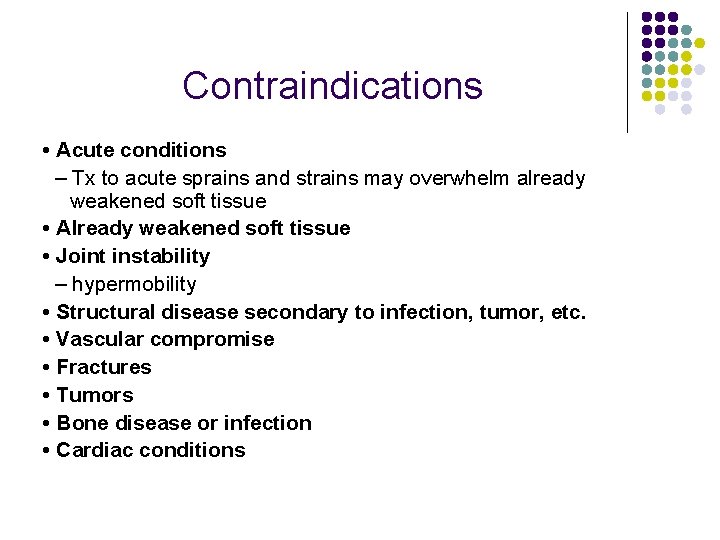 Contraindications

• Acute conditions
– Tx to acute sprains and strains may overwhelm already weakened soft tissue
• Already weakened soft tissue
• Joint instability
– hypermobility
• Structural disease secondary to infection, tumor, etc.
• Vascular compromise
• Fractures
• Tumors
• Bone disease or infection
• Cardiac conditions